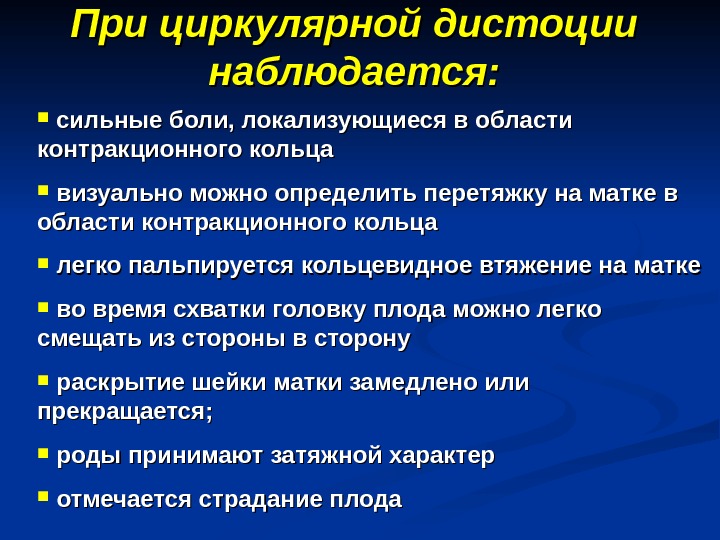 При циркулярной дистоции наблюдается:

▪ сильные боли, локализующиеся в области контракционного кольца

▪ визуально можно определить перетяжку на матке в области контракционного кольца

▪ легко пальпируется кольцевидное втяжение на матке

▪ во время схватки головку плода можно легко смещать из стороны в сторону

▪ раскрытие шейки матки замедлено или прекращается;

▪ роды принимают затяжной характер

▪ отмечается страдание плода